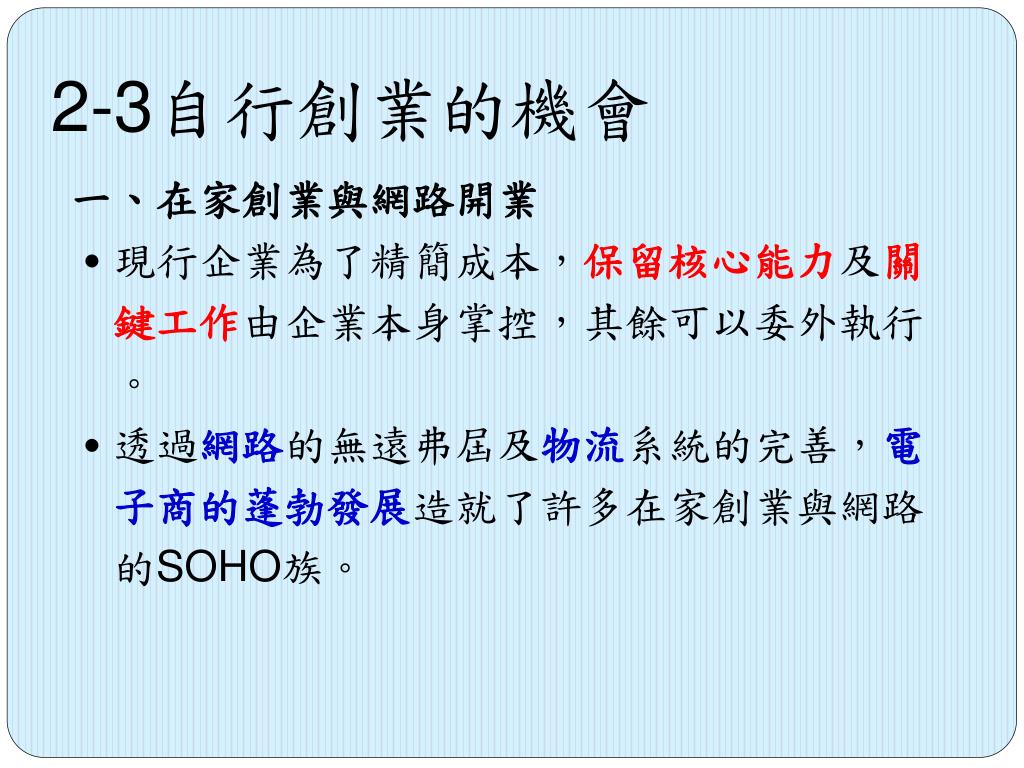 2-3自行創業的機會

一、在家創業與網路開業

• 現行企業為了精簡成本，保留核心能力及關鍵工作由企業本身掌控，其餘可以委外執行。

• 透過網路的無遠弗屆及物流系統的完善，電子商的蓬勃發展造就了許多在家創業與網路的SOHO族。